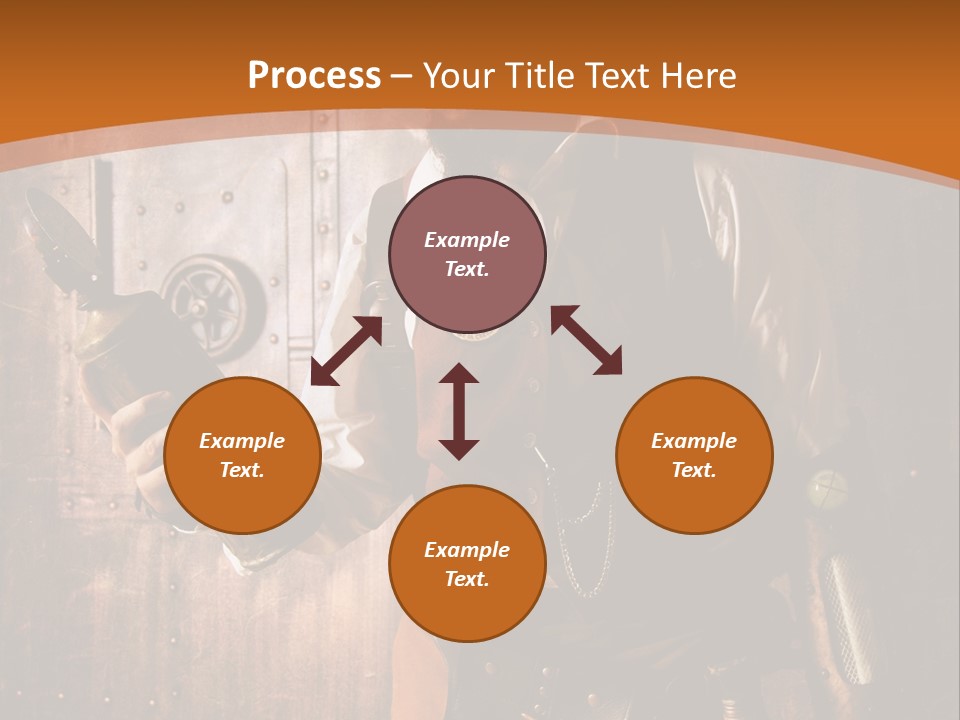 Process – Your Title Text Here

Example Text.

Example Text.

Example Text.

Example Text.